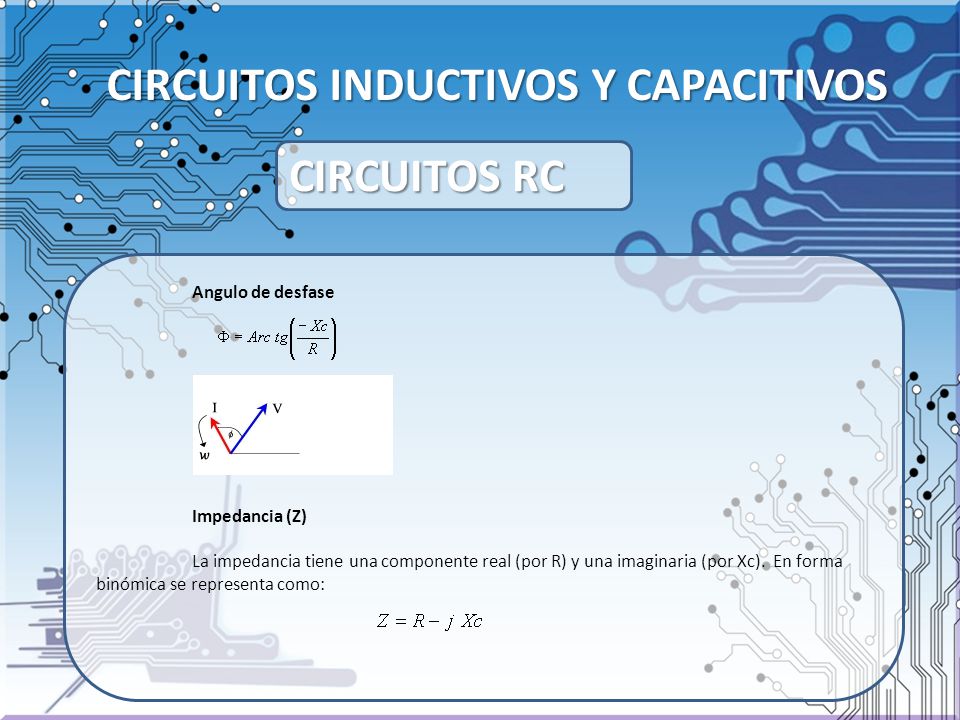 CIRCUITOS INDUCTIVOS Y CAPACITIVOS

CIRCUITOS RC

Angulo de desfase

$\Phi = Arc\ tg\left(\frac{-Xc}{R}\right)$

I V
$\phi$
w

Impedancia (Z)

La impedancia tiene una componente real (por R) y una imaginaria (por Xc). En forma binómica se representa como:

$Z = R - j\ Xc$